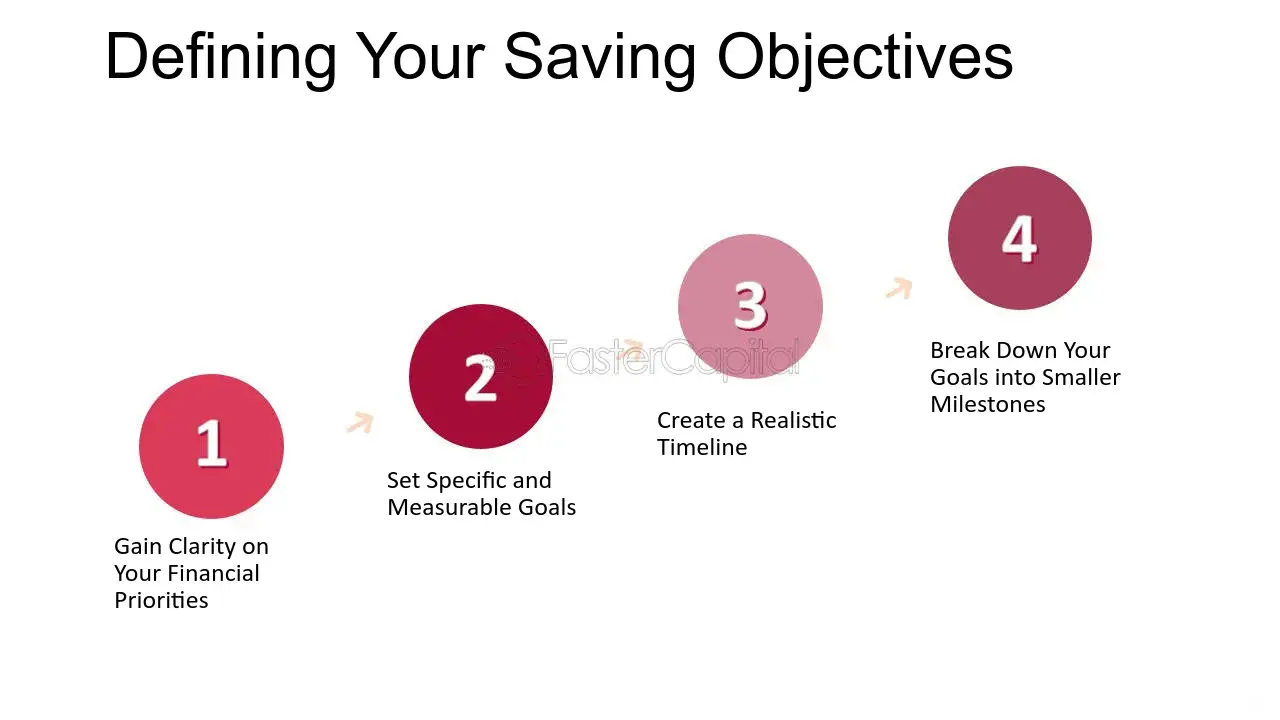 Defining Your Saving Objectives

1

Gain Clarity on Your Financial Priorities

2

Set Specific and Measurable Goals

FasterCapital

3

Create a Realistic Timeline

4

Break Down Your Goals into Smaller Milestones